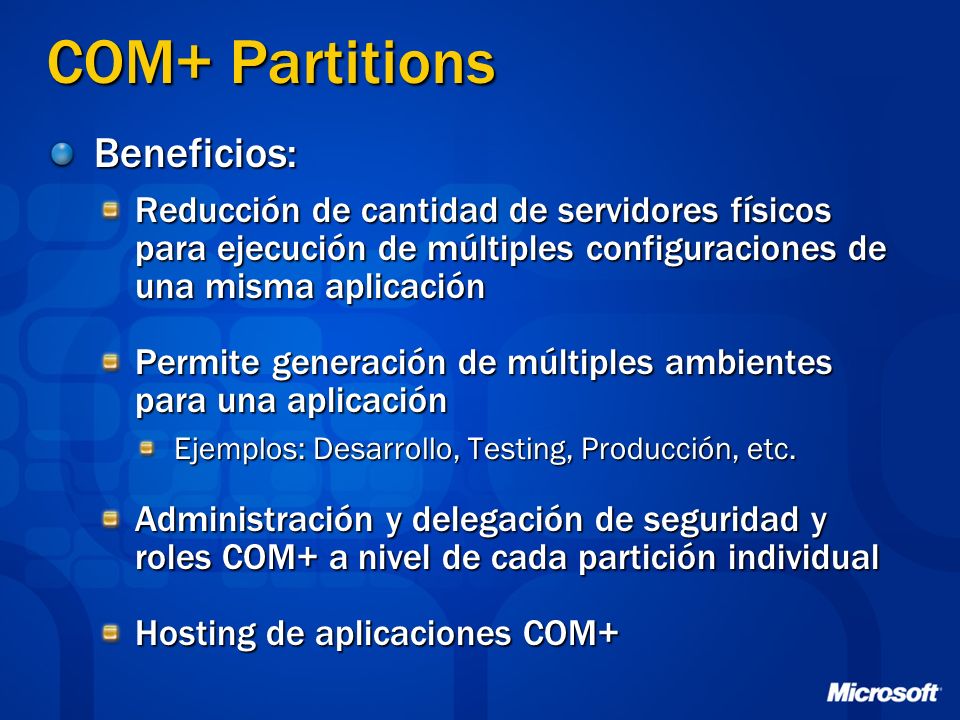 COM+ Partitions

Beneficios:

Reducción de cantidad de servidores físicos para ejecución de múltiples configuraciones de una misma aplicación

Permite generación de múltiples ambientes para una aplicación

Ejemplos: Desarrollo, Testing, Producción, etc.

Administración y delegación de seguridad y roles COM+ a nivel de cada partición individual

Hosting de aplicaciones COM+

Microsoft